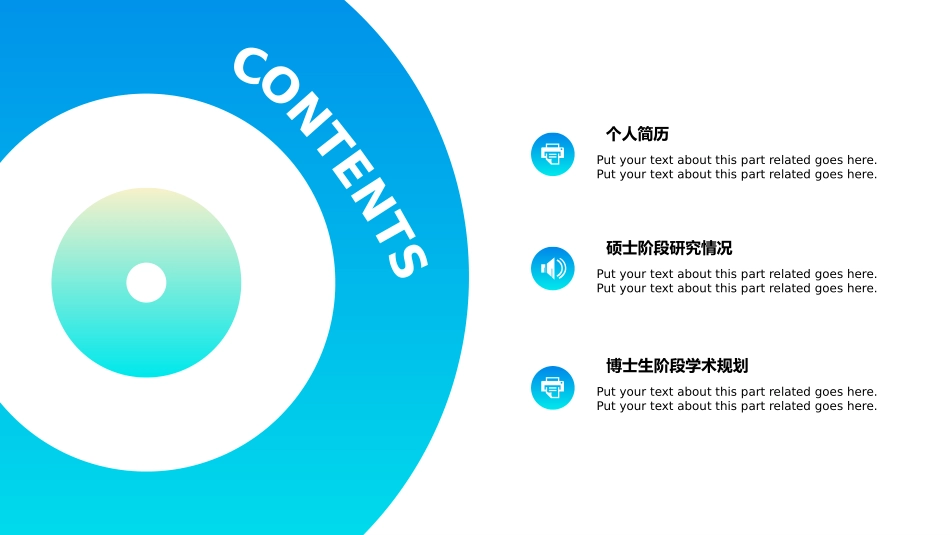 CONTENTS

个人简历

Put your text about this part related goes here. Put your text about this part related goes here.

硕士阶段研究情况

Put your text about this part related goes here. Put your text about this part related goes here.

博士生阶段学术规划

Put your text about this part related goes here. Put your text about this part related goes here.